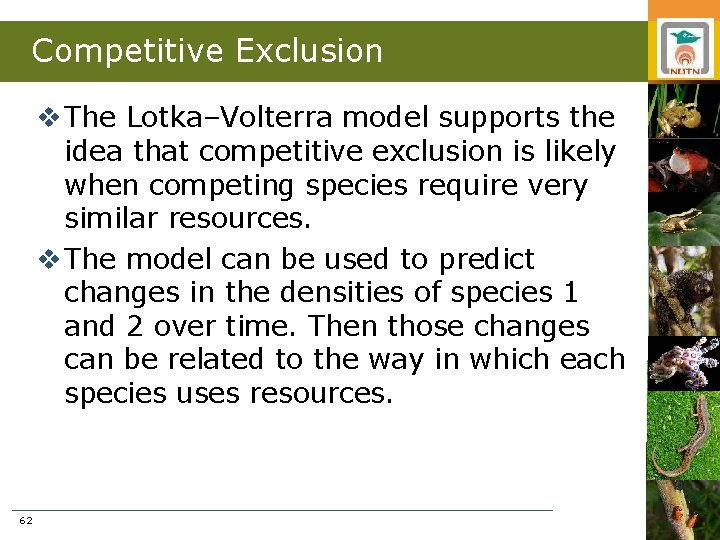 Competitive Exclusion

NUTN

❖ The Lotka–Volterra model supports the idea that competitive exclusion is likely when competing species require very similar resources.

❖ The model can be used to predict changes in the densities of species 1 and 2 over time. Then those changes can be related to the way in which each species uses resources.

62